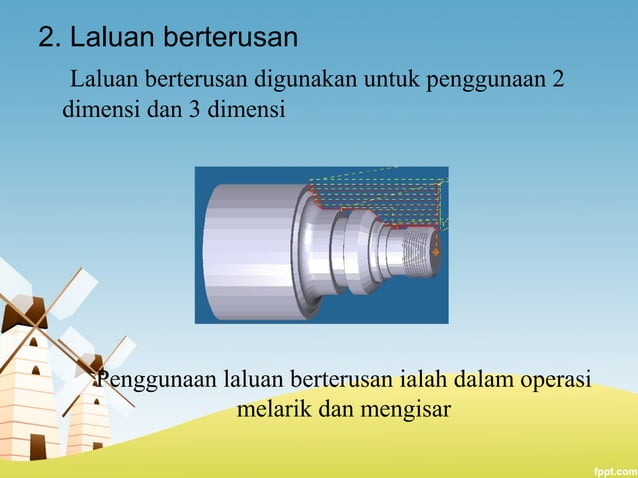 2. Laluan berterusan

Laluan berterusan digunakan untuk penggunaan 2 dimensi dan 3 dimensi

Penggunaan laluan berterusan ialah dalam operasi melarik dan mengisar

fppt.com